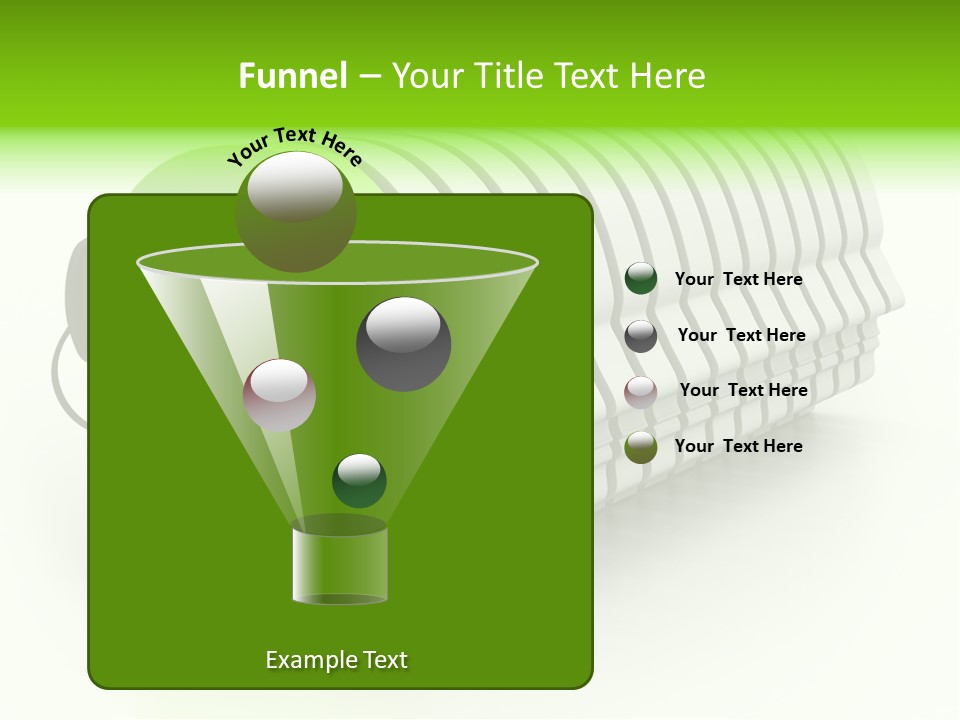 Funnel – Your Title Text Here

Your Text Here

Your Text Here

Your Text Here

Your Text Here

Your Text Here

Example Text